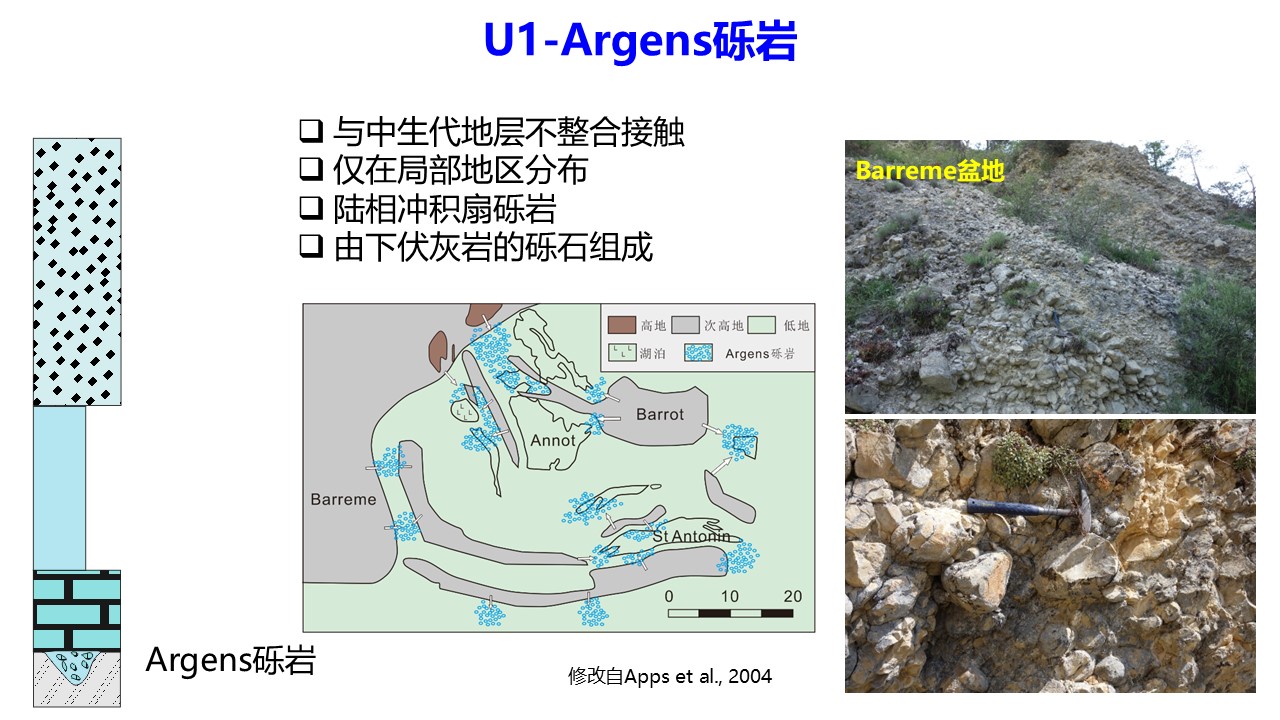 U1-Argens砾岩

❑ 与中生代地层不整合接触
❑ 仅在局部地区分布
❑ 陆相冲积扇砾岩
❑ 由下伏灰岩的砾石组成

高地 次高地 低地
湖泊 Argens砾岩

Barrot
Annot
Barreme
St Antonin
0 10 20

Barreme盆地

Argens砾岩

修改自Apps et al., 2004